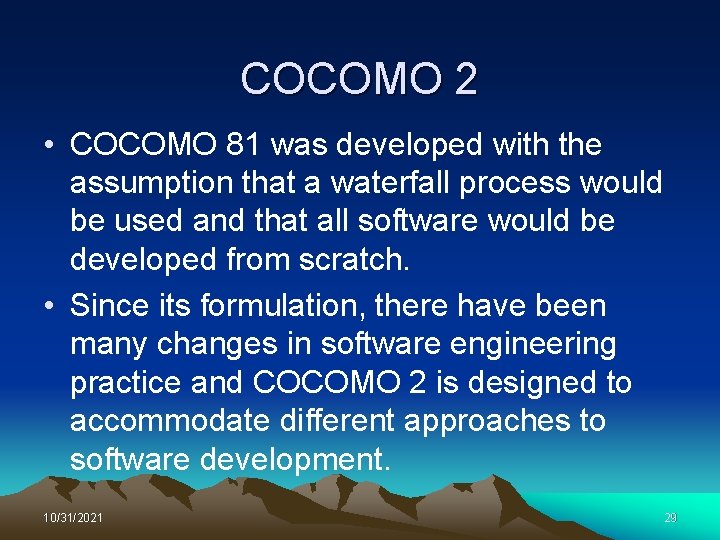 COCOMO 2

• COCOMO 81 was developed with the assumption that a waterfall process would be used and that all software would be developed from scratch.
• Since its formulation, there have been many changes in software engineering practice and COCOMO 2 is designed to accommodate different approaches to software development.

10/31/2021

29